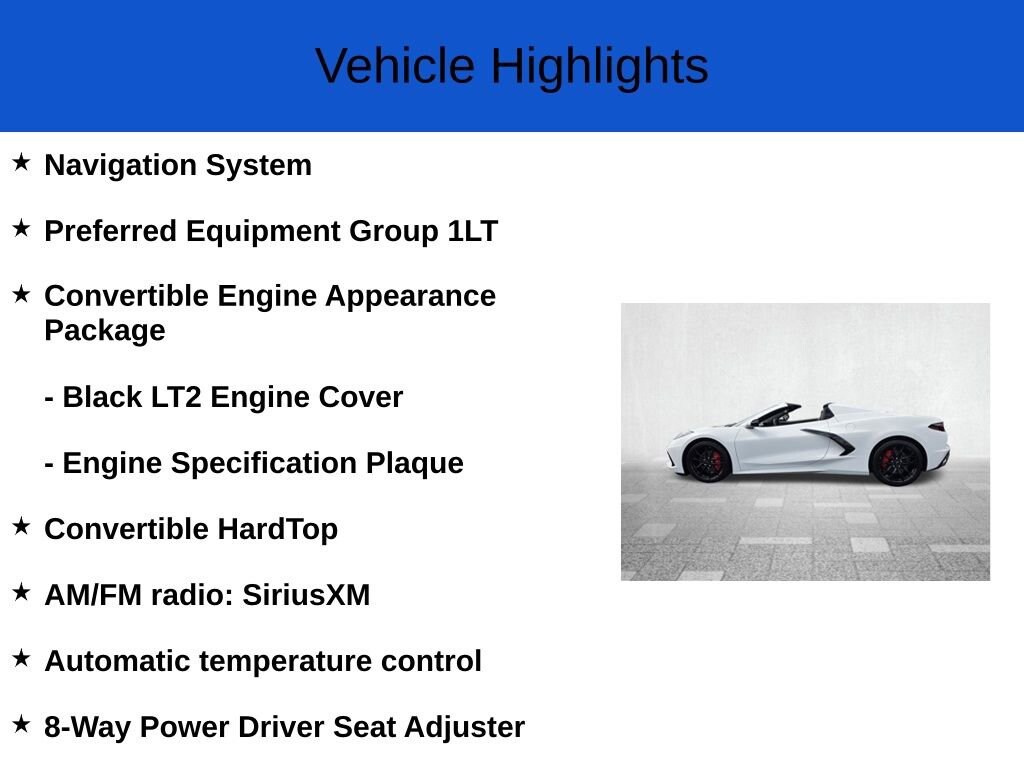 Vehicle Highlights

★ Navigation System

★ Preferred Equipment Group 1LT

★ Convertible Engine Appearance Package

- Black LT2 Engine Cover

- Engine Specification Plaque

★ Convertible HardTop

★ AM/FM radio: SiriusXM

★ Automatic temperature control

★ 8-Way Power Driver Seat Adjuster